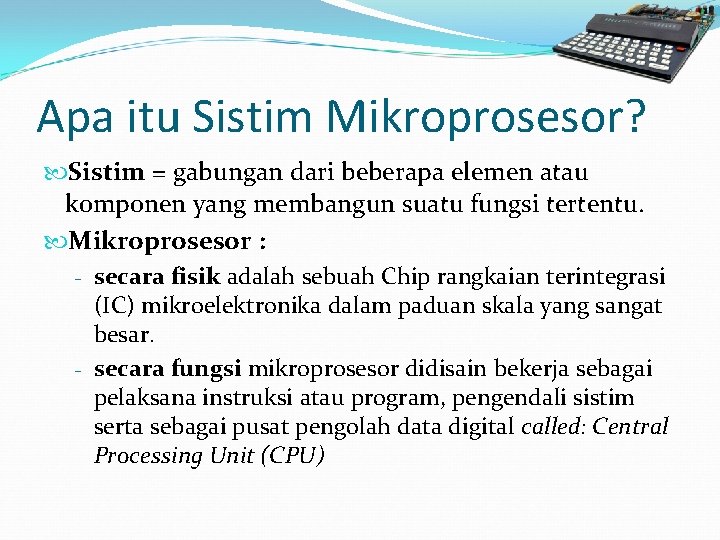 Apa itu Sistim Mikroprosesor?

Sistim = gabungan dari beberapa elemen atau komponen yang membangun suatu fungsi tertentu.

Mikroprosesor :

- secara fisik adalah sebuah Chip rangkaian terintegrasi (IC) mikroelektronika dalam paduan skala yang sangat besar.

- secara fungsi mikroprosesor didisain bekerja sebagai pelaksana instruksi atau program, pengendali sistim serta sebagai pusat pengolah data digital called: Central Processing Unit (CPU)